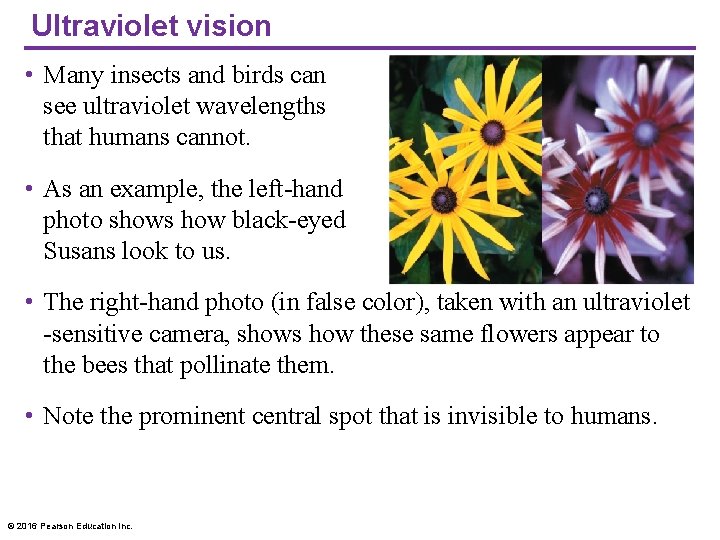 Ultraviolet vision

• Many insects and birds can see ultraviolet wavelengths that humans cannot.

• As an example, the left-hand photo shows how black-eyed Susans look to us.

• The right-hand photo (in false color), taken with an ultraviolet -sensitive camera, shows how these same flowers appear to the bees that pollinate them.

• Note the prominent central spot that is invisible to humans.

© 2016 Pearson Education Inc.